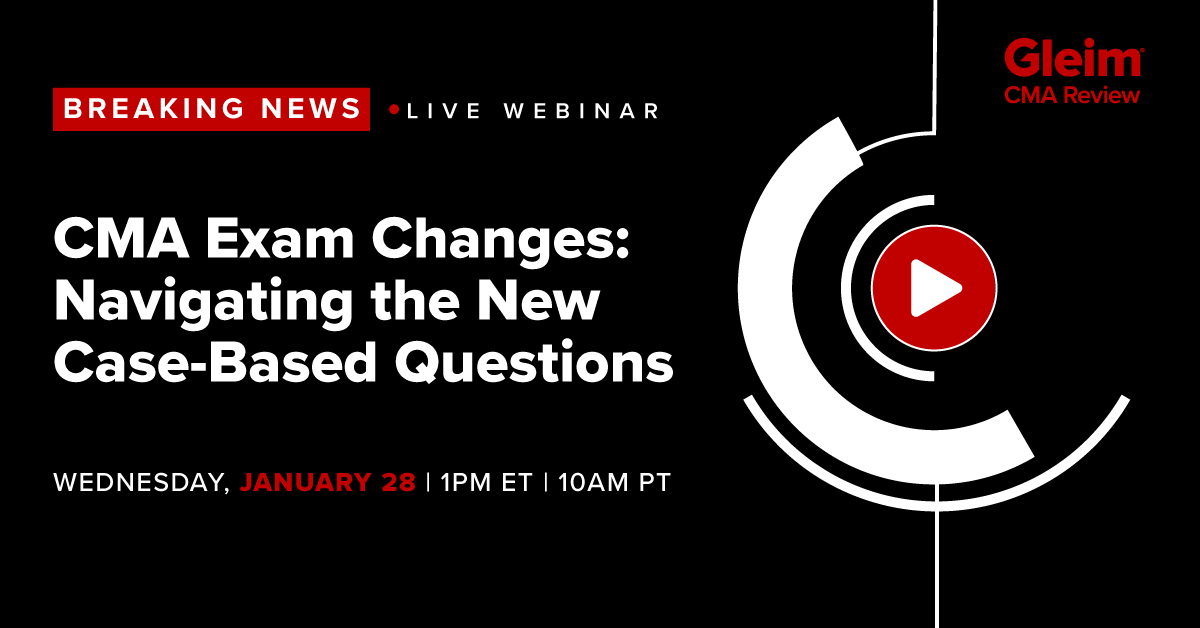 BREAKING NEWS •LIVE WEBINAR

Gleim® CMA Review

CMA Exam Changes: Navigating the New Case-Based Questions

WEDNESDAY, JANUARY 28 | 1PM ET | 10AM PT